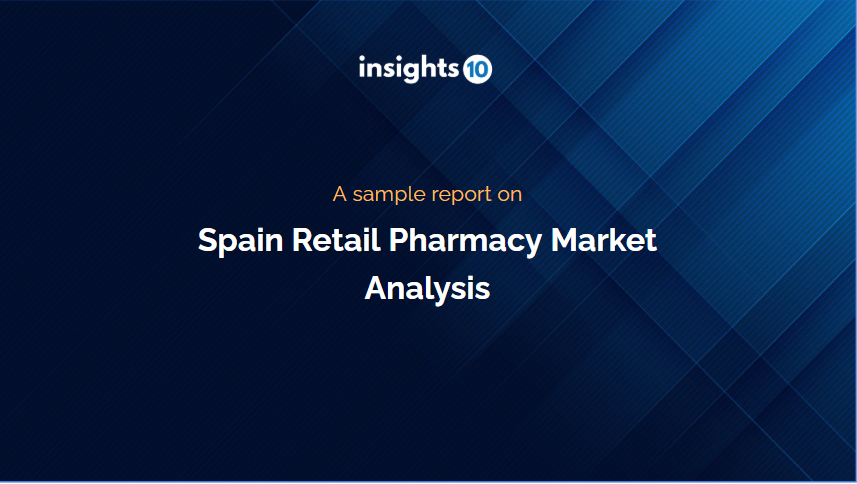 insights10

A sample report on

Spain Retail Pharmacy Market Analysis